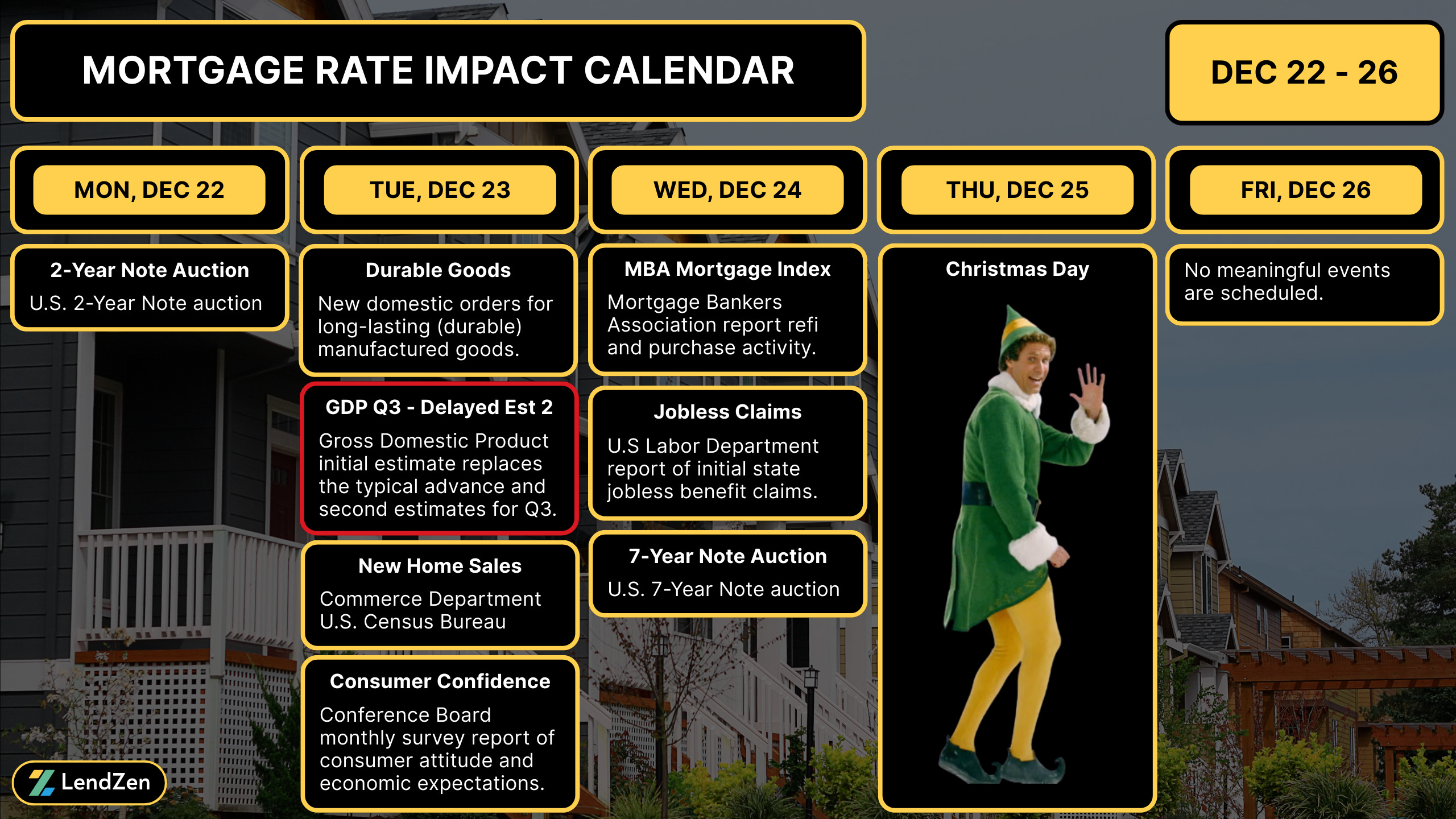 MORTGAGE RATE IMPACT CALENDAR

DEC 22 - 26

MON, DEC 22

2-Year Note Auction
U.S. 2-Year Note auction

TUE, DEC 23

Durable Goods
New domestic orders for long-lasting (durable) manufactured goods.

GDP Q3 - Delayed Est 2
Gross Domestic Product initial estimate replaces the typical advance and second estimates for Q3.

New Home Sales
Commerce Department U.S. Census Bureau

Consumer Confidence
Conference Board monthly survey report of consumer attitude and economic expectations.

WED, DEC 24

MBA Mortgage Index
Mortgage Bankers Association report refi and purchase activity.

Jobless Claims
U.S Labor Department report of initial state jobless benefit claims.

7-Year Note Auction
U.S. 7-Year Note auction

THU, DEC 25

Christmas Day

FRI, DEC 26

No meaningful events are scheduled.

LendZen